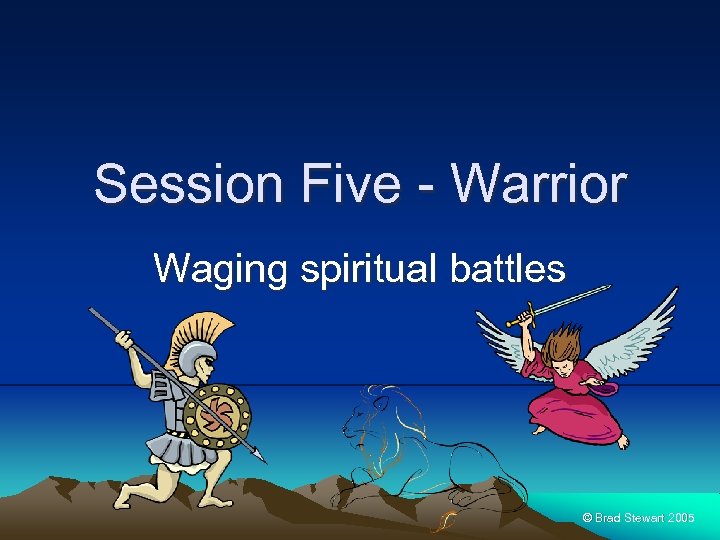 Session Five - Warrior

Waging spiritual battles

© Brad Stewart 2005